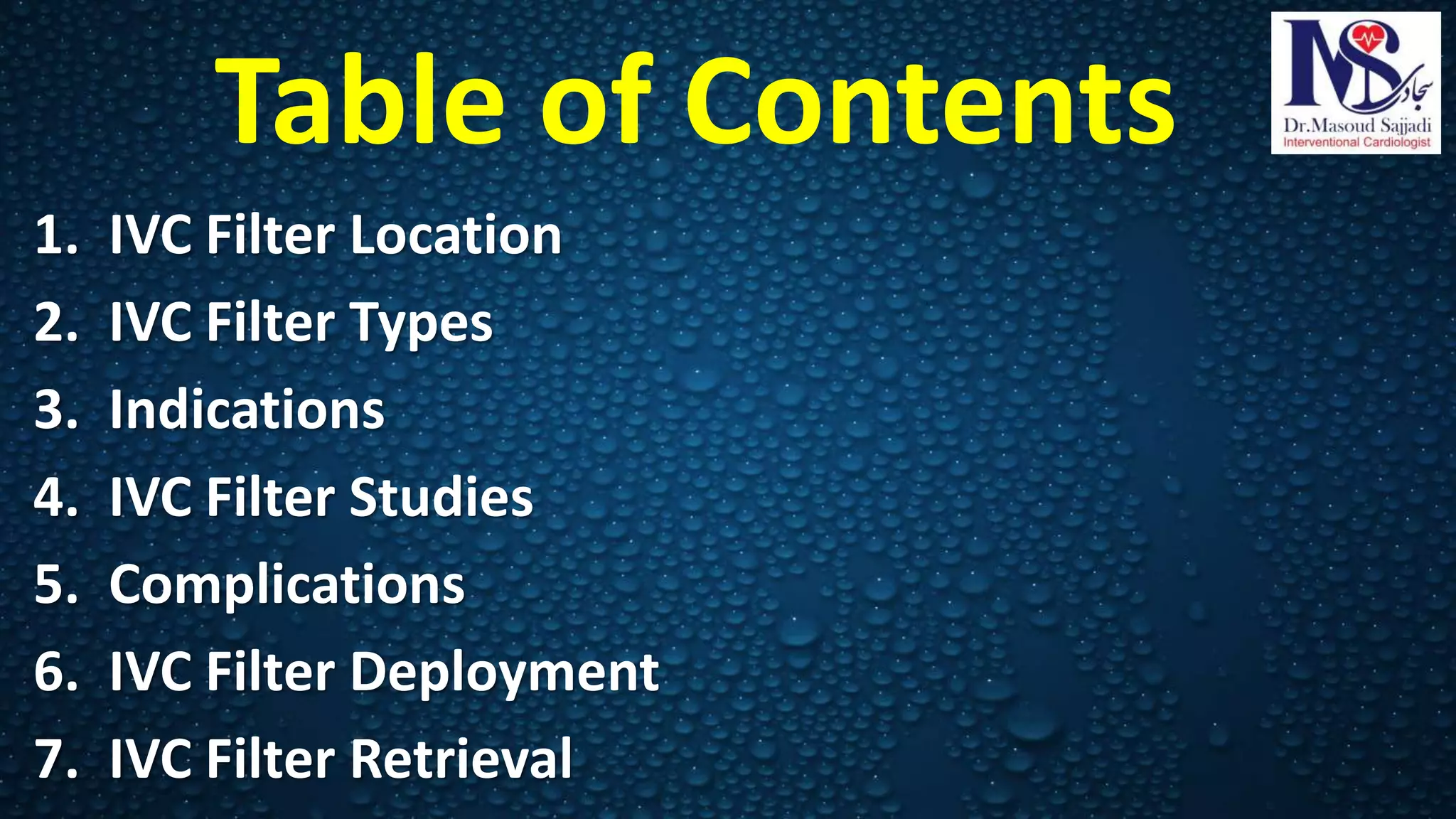 Table of Contents

MS سجادی
Dr.Masoud Sajjadi
Interventional Cardiologist

1. IVC Filter Location
2. IVC Filter Types
3. Indications
4. IVC Filter Studies
5. Complications
6. IVC Filter Deployment
7. IVC Filter Retrieval